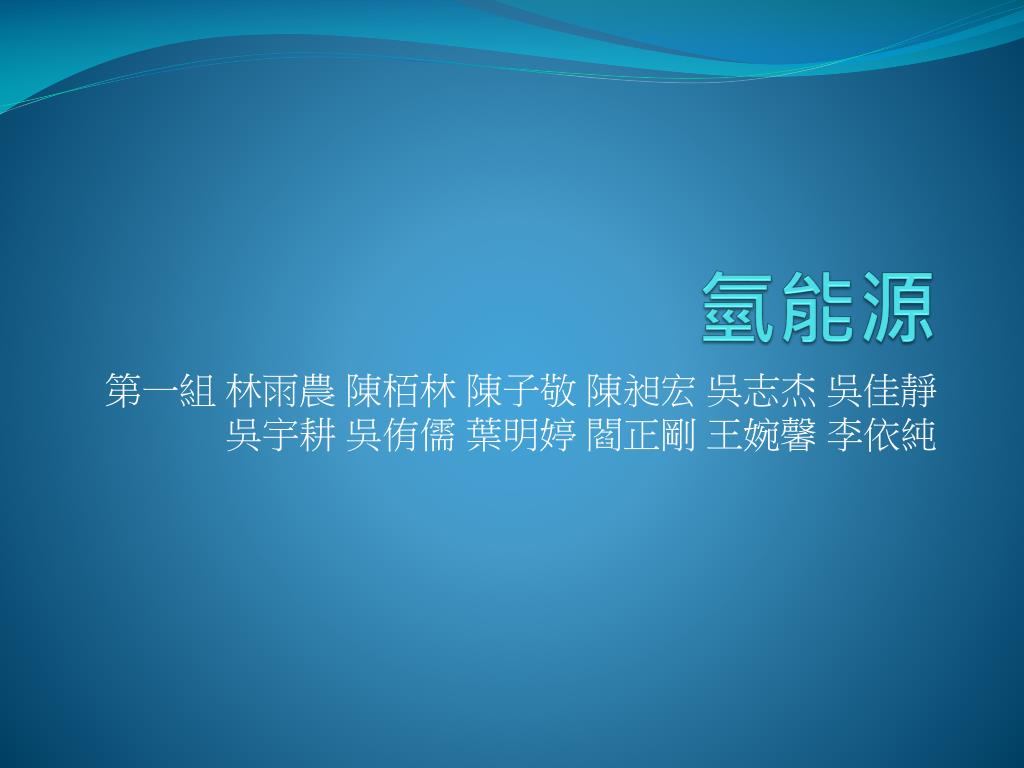 氫能源

第一組 林雨農 陳栢林 陳子敬 陳昶宏 吳志杰 吳佳靜 吳宇耕 吳侑儒 葉明婷 閻正剛 王婉馨 李依純